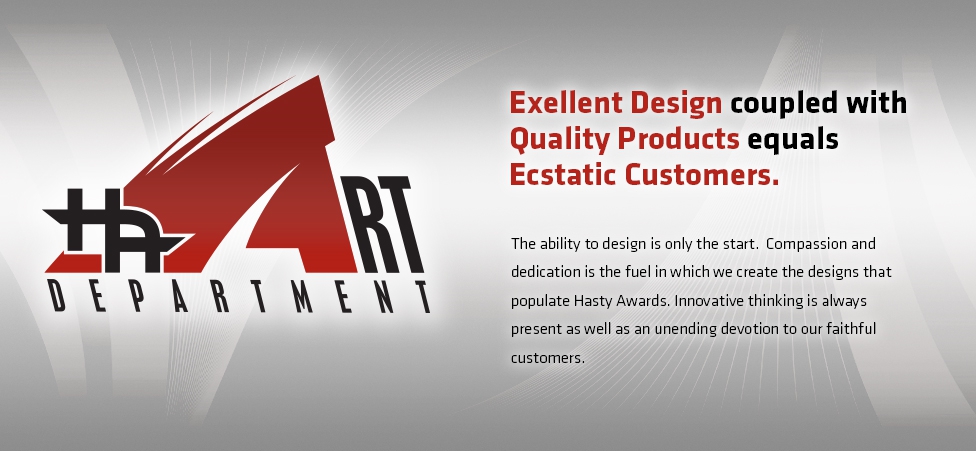 HA ART
DEPARTMENT

Exellent Design coupled with Quality Products equals Ecstatic Customers.

The ability to design is only the start. Compassion and dedication is the fuel in which we create the designs that populate Hasty Awards. Innovative thinking is always present as well as an unending devotion to our faithful customers.